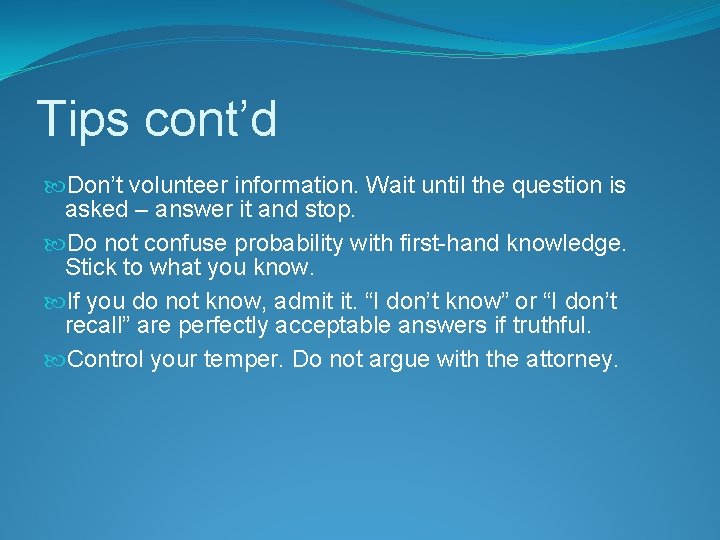 Tips cont’d

Don’t volunteer information. Wait until the question is asked – answer it and stop.

Do not confuse probability with first-hand knowledge. Stick to what you know.

If you do not know, admit it. “I don’t know” or “I don’t recall” are perfectly acceptable answers if truthful.

Control your temper. Do not argue with the attorney.